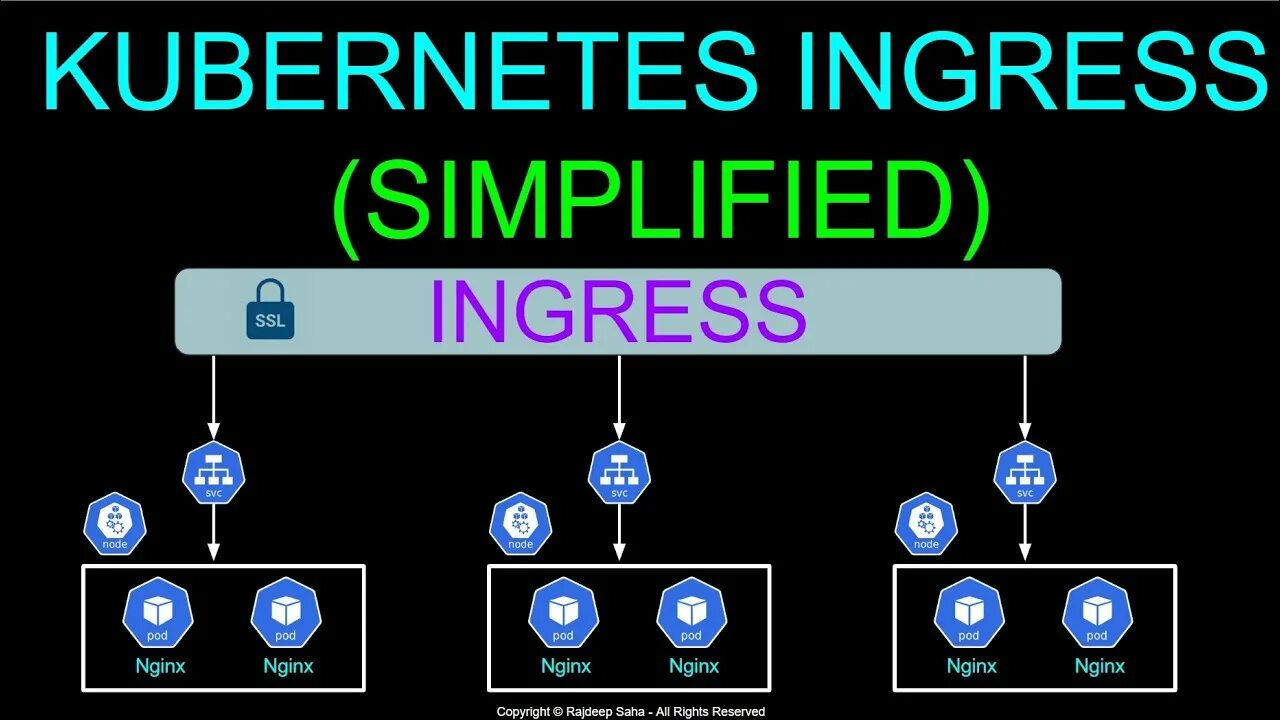 KUBERNETES INGRESS
(SIMPLIFIED)

SSL INGRESS

svc
node
pod Nginx
pod Nginx

svc
node
pod Nginx
pod Nginx

svc
node
pod Nginx
pod Nginx

Copyright © Rajdeep Saha - All Rights Reserved